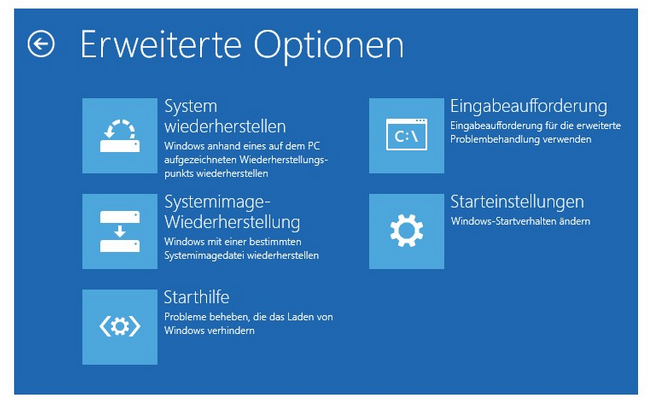 Erweiterte Optionen

System wiederherstellen
Windows anhand eines auf dem PC aufgezeichneten Wiederherstellungspunkts wiederherstellen

Systemimage-Wiederherstellung
Windows mit einer bestimmten Systemimagedatei wiederherstellen

Starthilfe
Probleme beheben, die das Laden von Windows verhindern

C:\

Eingabeaufforderung
Eingabeaufforderung für die erweiterte Problembehandlung verwenden

Starteinstellungen
Windows-Startverhalten ändern